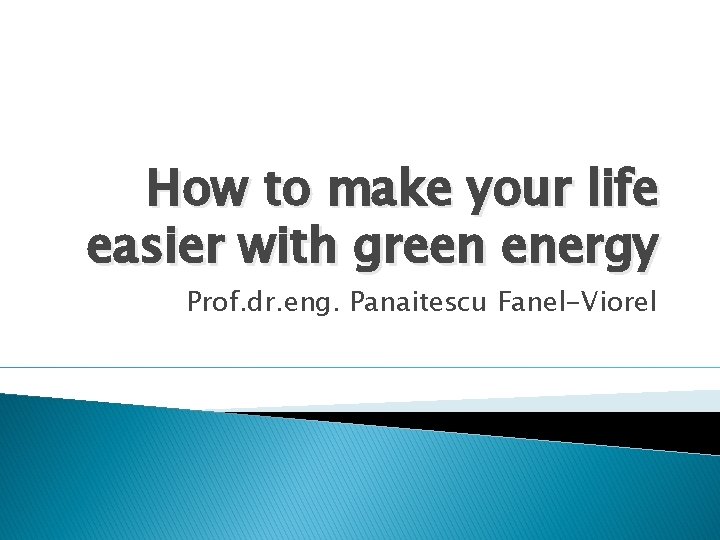 How to make your life easier with green energy

Prof.dr.eng. Panaitescu Fanel-Viorel